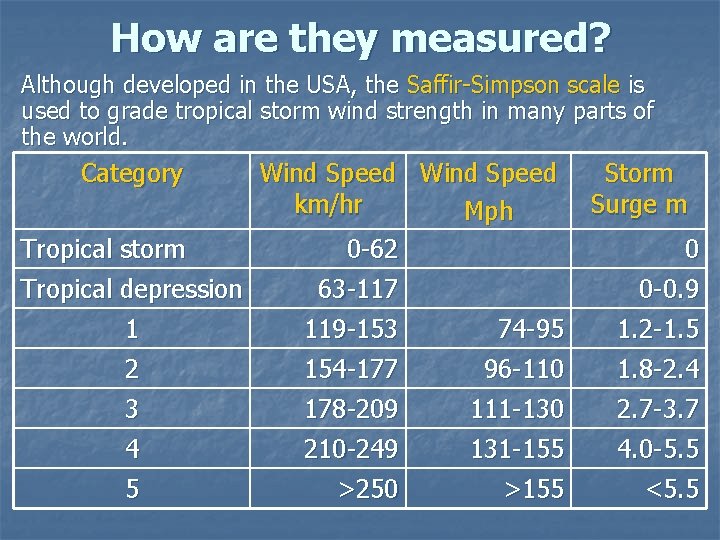 How are they measured?

Although developed in the USA, the Saffir-Simpson scale is used to grade tropical storm wind strength in many parts of the world.

| Category | Wind Speed km/hr | Wind Speed Mph | Storm Surge m |
|---|---|---|---|
| Tropical storm | 0-62 | | 0 |
| Tropical depression | 63-117 | | 0-0.9 |
| 1 | 119-153 | 74-95 | 1.2-1.5 |
| 2 | 154-177 | 96-110 | 1.8-2.4 |
| 3 | 178-209 | 111-130 | 2.7-3.7 |
| 4 | 210-249 | 131-155 | 4.0-5.5 |
| 5 | >250 | >155 | <5.5 |